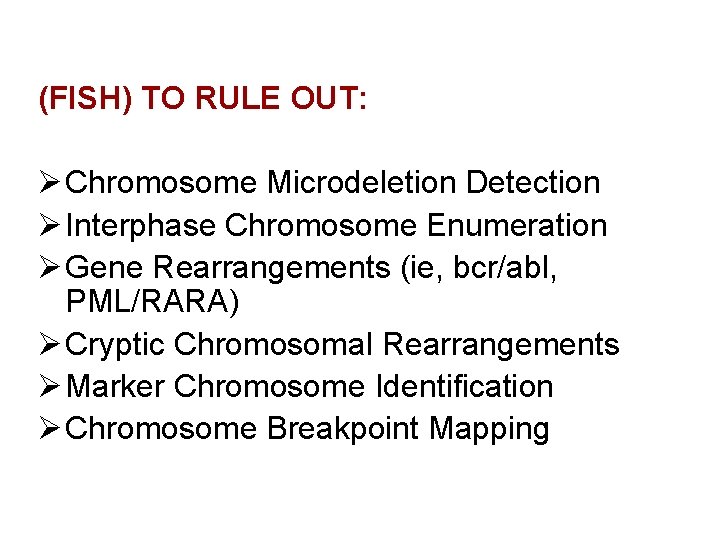 (FISH) TO RULE OUT:

➢ Chromosome Microdeletion Detection
➢ Interphase Chromosome Enumeration
➢ Gene Rearrangements (ie, bcr/abl, PML/RARA)
➢ Cryptic Chromosomal Rearrangements
➢ Marker Chromosome Identification
➢ Chromosome Breakpoint Mapping